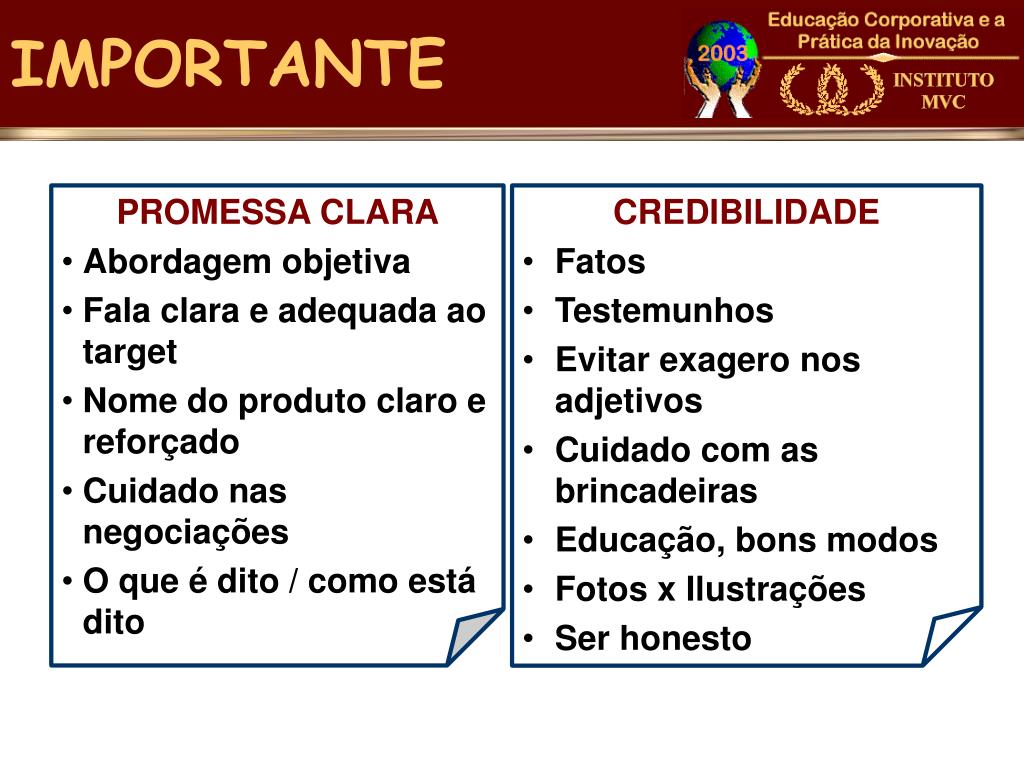 IMPORTANTE

2003

Educação Corporativa e a Prática da Inovação

INSTITUTO MVC

PROMESSA CLARA
• Abordagem objetiva
• Fala clara e adequada ao target
• Nome do produto claro e reforçado
• Cuidado nas negociações
• O que é dito / como está dito

CREDIBILIDADE
• Fatos
• Testemunhos
• Evitar exagero nos adjetivos
• Cuidado com as brincadeiras
• Educação, bons modos
• Fotos x Ilustrações
• Ser honesto